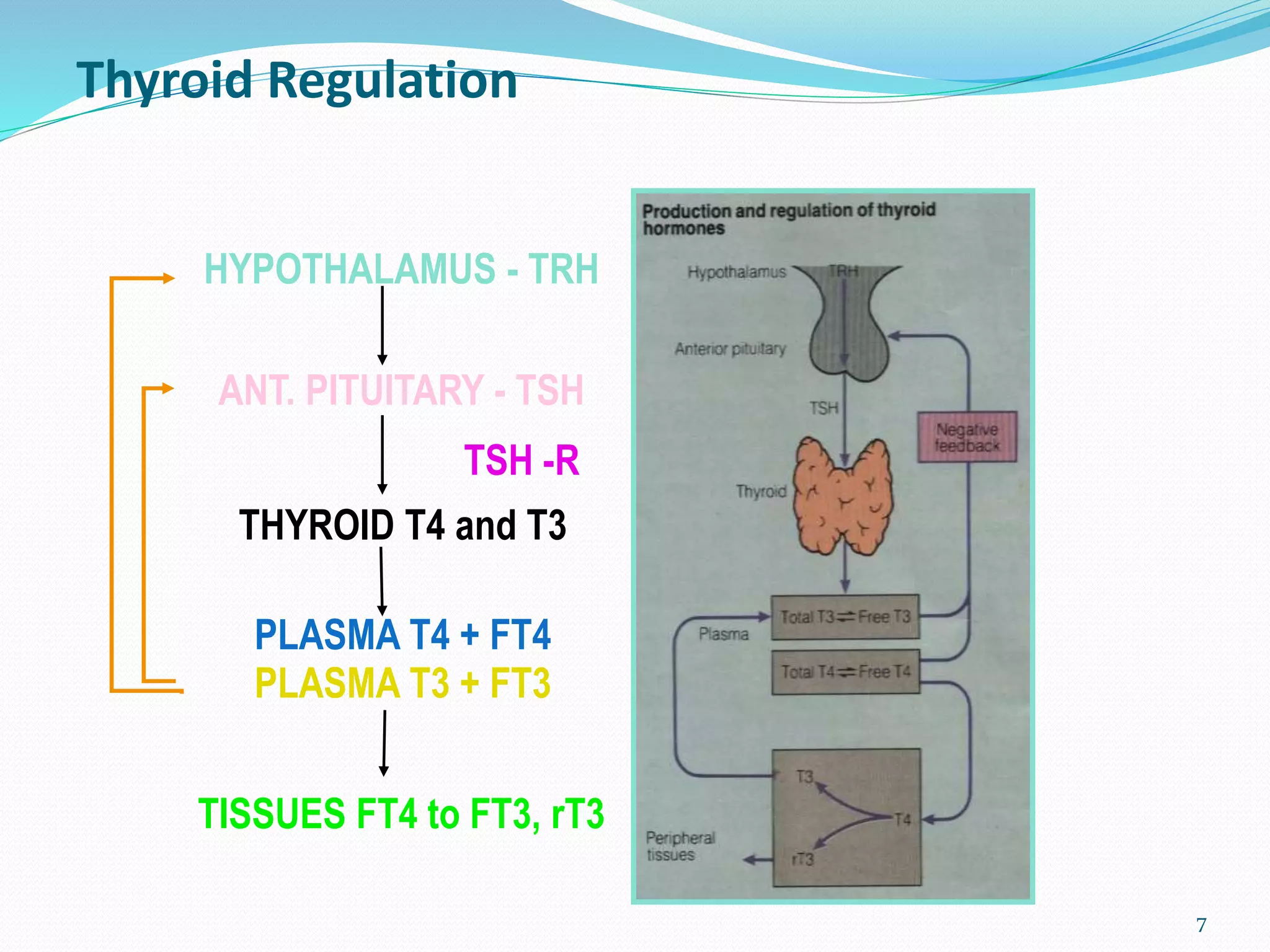 Thyroid Regulation

HYPOTHALAMUS - TRH

ANT. PITUITARY - TSH

TSH -R

THYROID T4 and T3

PLASMA T4 + FT4
PLASMA T3 + FT3

TISSUES FT4 to FT3, rT3

Production and regulation of thyroid hormones

Hypothalamus
TRH
Anterior pituitary
TSH
Negative feedback
Thyroid
Plasma
Total T3 ⇌ Free T3
Total T4 ⇌ Free T4
T3
T4
rT3
Peripheral tissues

7